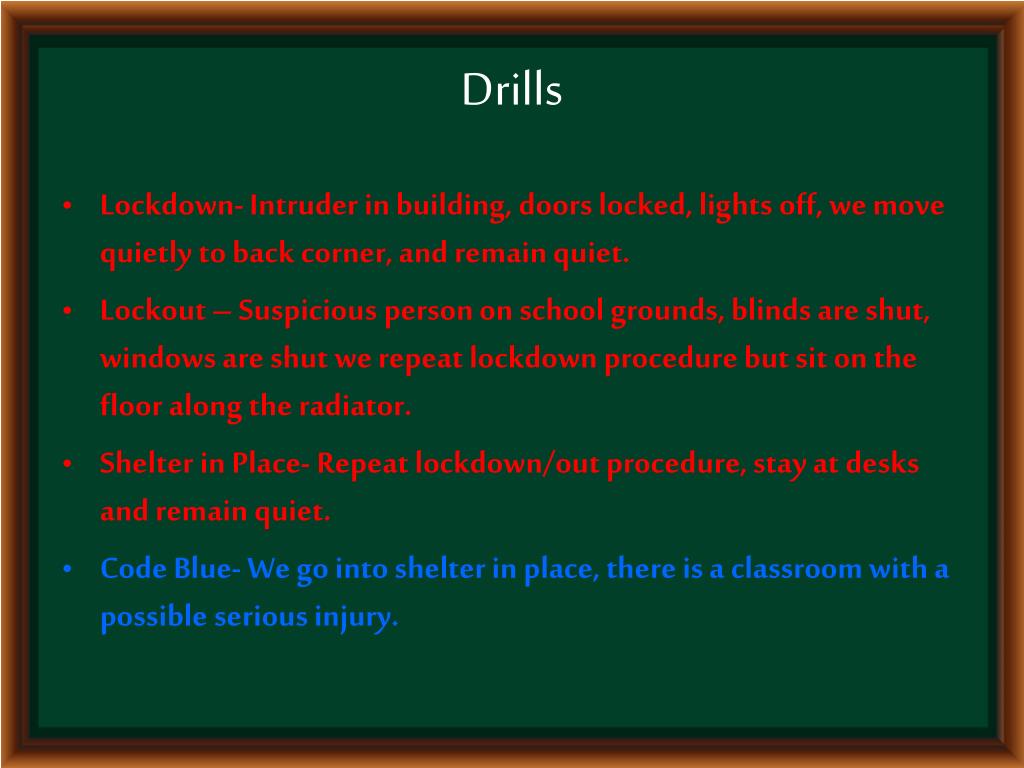 Drills

• Lockdown- Intruder in building, doors locked, lights off, we move quietly to back corner, and remain quiet.
• Lockout – Suspicious person on school grounds, blinds are shut, windows are shut we repeat lockdown procedure but sit on the floor along the radiator.
• Shelter in Place- Repeat lockdown/out procedure, stay at desks and remain quiet.
• Code Blue- We go into shelter in place, there is a classroom with a possible serious injury.